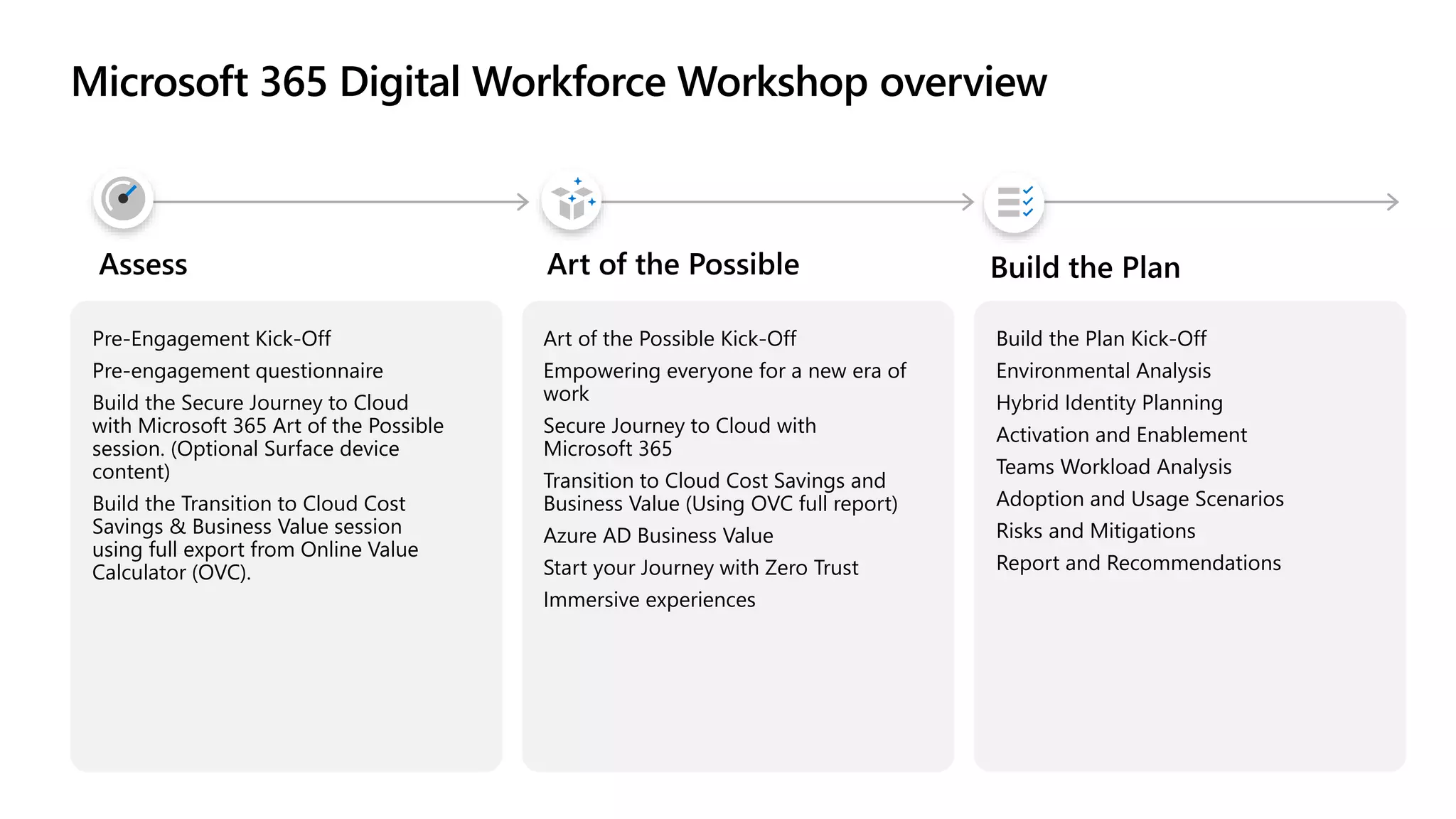 Microsoft 365 Digital Workforce Workshop overview

Assess

Pre-Engagement Kick-Off

Pre-engagement questionnaire

Build the Secure Journey to Cloud with Microsoft 365 Art of the Possible session. (Optional Surface device content)

Build the Transition to Cloud Cost Savings & Business Value session using full export from Online Value Calculator (OVC).

Art of the Possible

Art of the Possible Kick-Off

Empowering everyone for a new era of work

Secure Journey to Cloud with Microsoft 365

Transition to Cloud Cost Savings and Business Value (Using OVC full report)

Azure AD Business Value

Start your Journey with Zero Trust

Immersive experiences

Build the Plan

Build the Plan Kick-Off

Environmental Analysis

Hybrid Identity Planning

Activation and Enablement

Teams Workload Analysis

Adoption and Usage Scenarios

Risks and Mitigations

Report and Recommendations